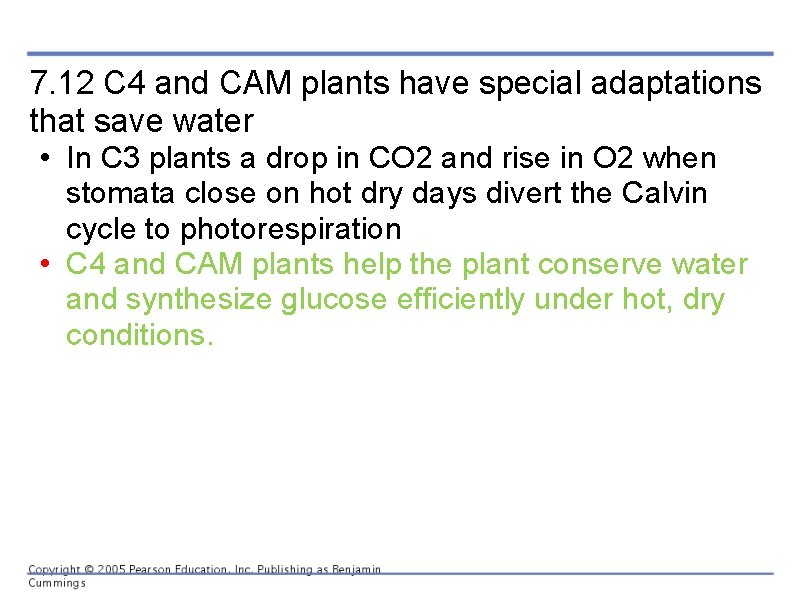 7.12 C4 and CAM plants have special adaptations that save water

• In C3 plants a drop in CO2 and rise in O2 when stomata close on hot dry days divert the Calvin cycle to photorespiration
• C4 and CAM plants help the plant conserve water and synthesize glucose efficiently under hot, dry conditions.

Copyright © 2005 Pearson Education, Inc. Publishing as Benjamin Cummings